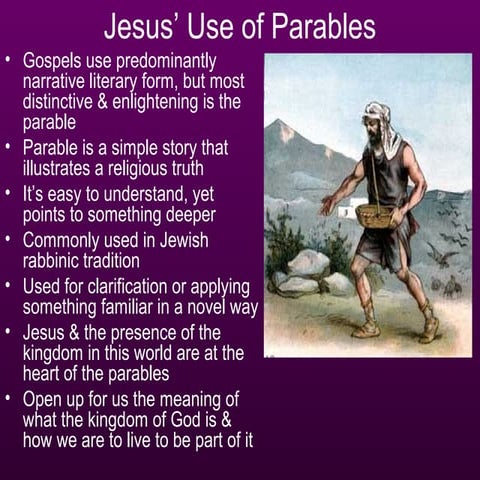 Jesus' Use of Parables

• Gospels use predominantly narrative literary form, but most distinctive & enlightening is the parable
• Parable is a simple story that illustrates a religious truth
• It's easy to understand, yet points to something deeper
• Commonly used in Jewish rabbinic tradition
• Used for clarification or applying something familiar in a novel way
• Jesus & the presence of the kingdom in this world are at the heart of the parables
• Open up for us the meaning of what the kingdom of God is & how we are to live to be part of it